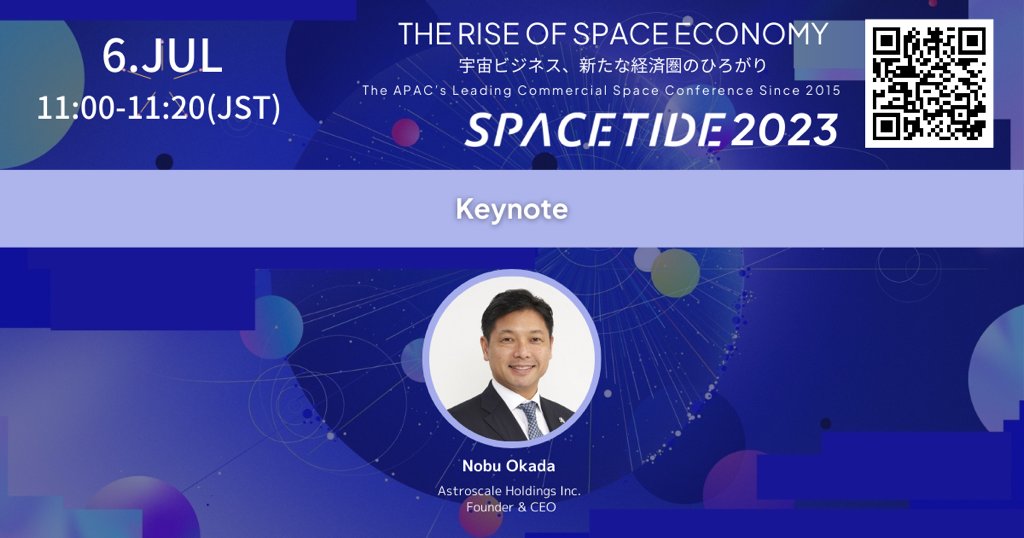 6.JUL
11:00-11:20(JST)

THE RISE OF SPACE ECONOMY
宇宙ビジネス、新たな経済圏のひろがり
The APAC's Leading Commercial Space Conference Since 2015
SPACETIDE 2023

Keynote

Nobu Okada
Astroscale Holdings Inc.
Founder & CEO